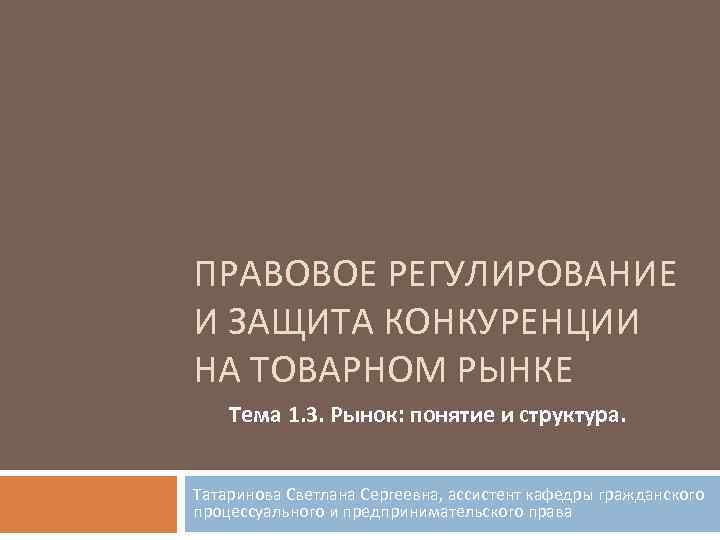 ПРАВОВОЕ РЕГУЛИРОВАНИЕ И ЗАЩИТА КОНКУРЕНЦИИ НА ТОВАРНОМ РЫНКЕ

Тема 1.3. Рынок: понятие и структура.

Татаринова Светлана Сергеевна, ассистент кафедры гражданского процессуального и предпринимательского права